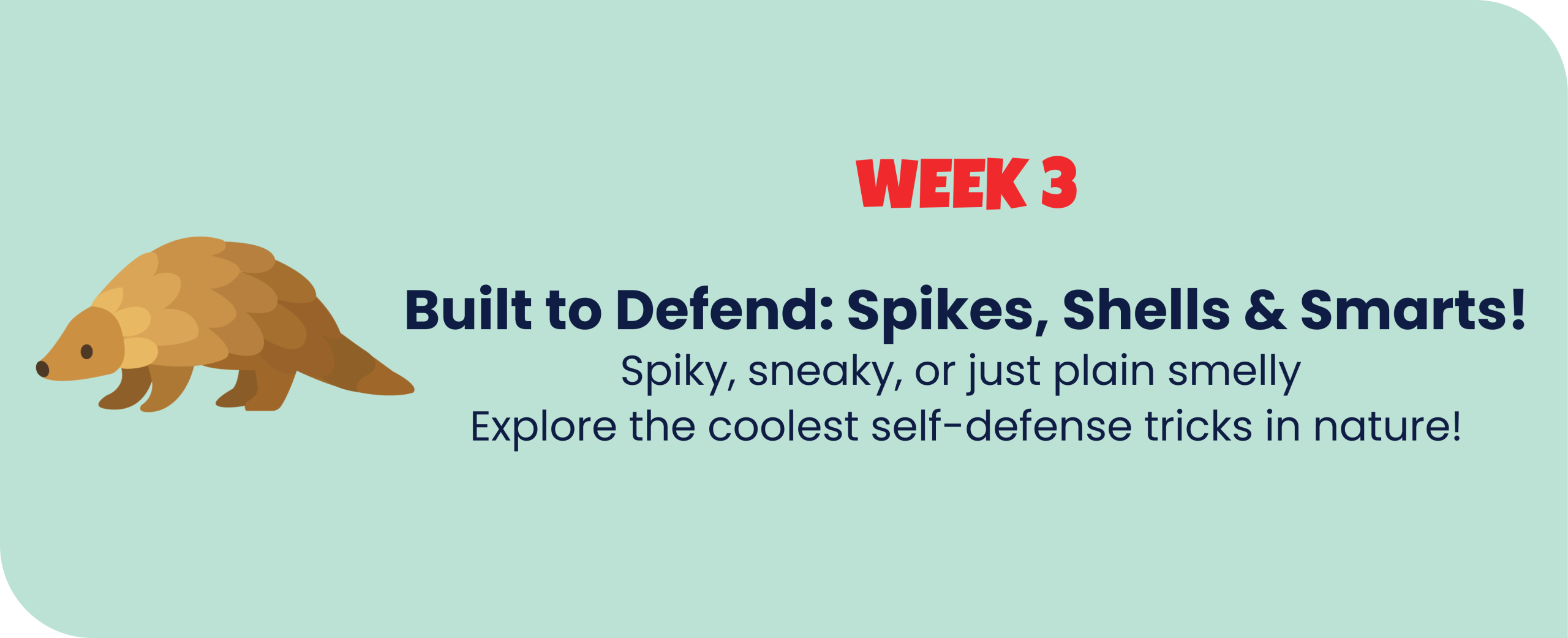 WEEK 3

Built to Defend: Spikes, Shells & Smarts!

Spiky, sneaky, or just plain smelly
Explore the coolest self-defense tricks in nature!